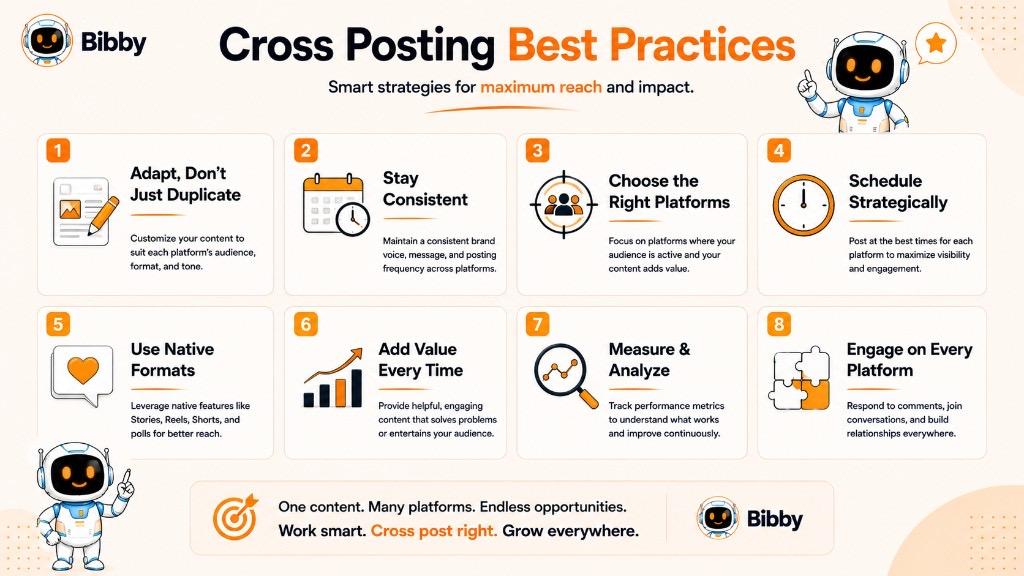 Bibby

Cross Posting Best Practices

Smart strategies for maximum reach and impact.

1
Adapt, Don't Just Duplicate
Customize your content to suit each platform's audience, format, and tone.

2
Stay Consistent
Maintain a consistent brand voice, message, and posting frequency across platforms.

3
Choose the Right Platforms
Focus on platforms where your audience is active and your content adds value.

4
Schedule Strategically
Post at the best times for each platform to maximize visibility and engagement.

5
Use Native Formats
Leverage native features like Stories, Reels, Shorts, and polls for better reach.

6
Add Value Every Time
Provide helpful, engaging content that solves problems or entertains your audience.

7
Measure & Analyze
Track performance metrics to understand what works and improve continuously.

8
Engage on Every Platform
Respond to comments, join conversations, and build relationships everywhere.

One content. Many platforms. Endless opportunities.
Work smart. Cross post right. Grow everywhere.

Bibby